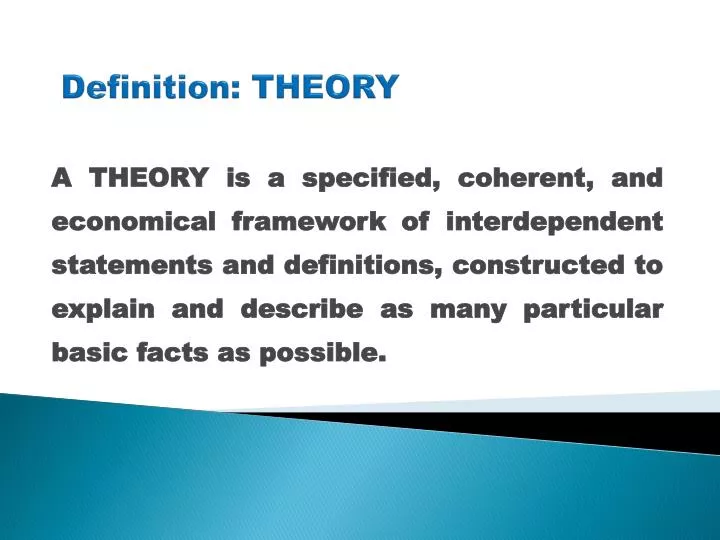 Definition: THEORY

A THEORY is a specified, coherent, and economical framework of interdependent statements and definitions, constructed to explain and describe as many particular basic facts as possible.